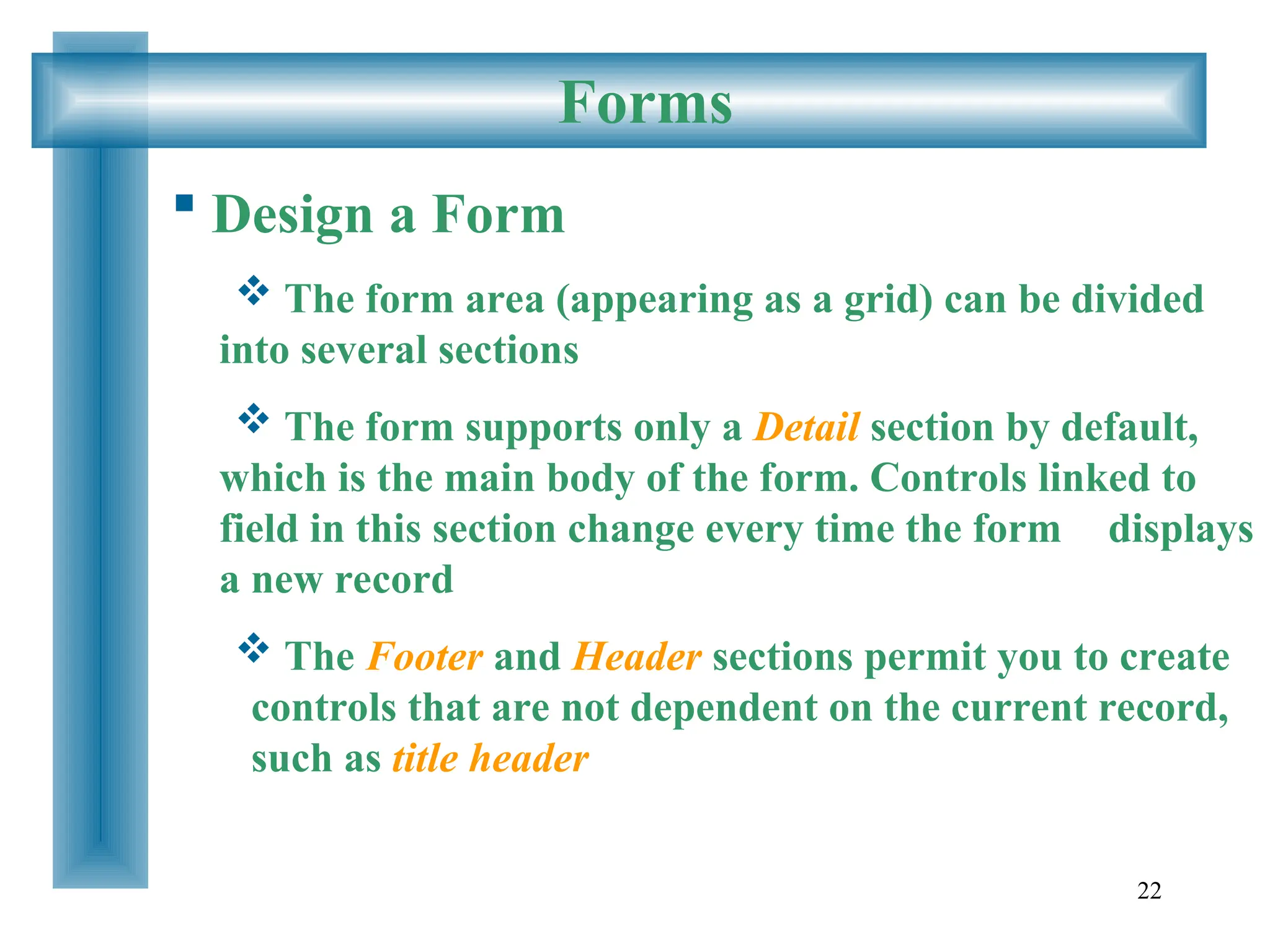 Forms

▪ Design a Form

❖ The form area (appearing as a grid) can be divided into several sections

❖ The form supports only a Detail section by default, which is the main body of the form. Controls linked to field in this section change every time the form displays a new record

❖ The Footer and Header sections permit you to create controls that are not dependent on the current record, such as title header

22